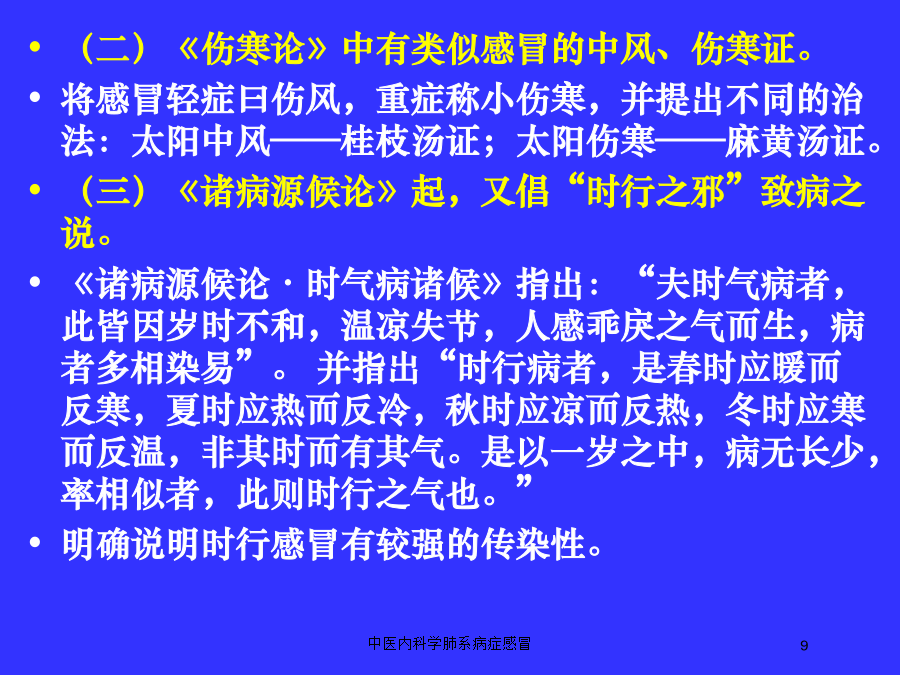 • （二）《伤寒论》中有类似感冒的中风、伤寒证。

• 将感冒轻症曰伤风，重症称小伤寒，并提出不同的治法：太阳中风——桂枝汤证；太阳伤寒——麻黄汤证。

• （三）《诸病源候论》起，又倡“时行之邪”致病之说。

• 《诸病源候论·时气病诸候》指出：“夫时气病者，此皆因岁时不和，温凉失节，人感乖戾之气而生，病者多相染易”。 并指出“时行病者，是春时应暖而反寒，夏时应热而反冷，秋时应凉而反热，冬时应寒而反温，非其时而有其气。是以一岁之中，病无长少，率相似者，此则时行之气也。”

• 明确说明时行感冒有较强的传染性。

中医内科学肺系病症感冒

9